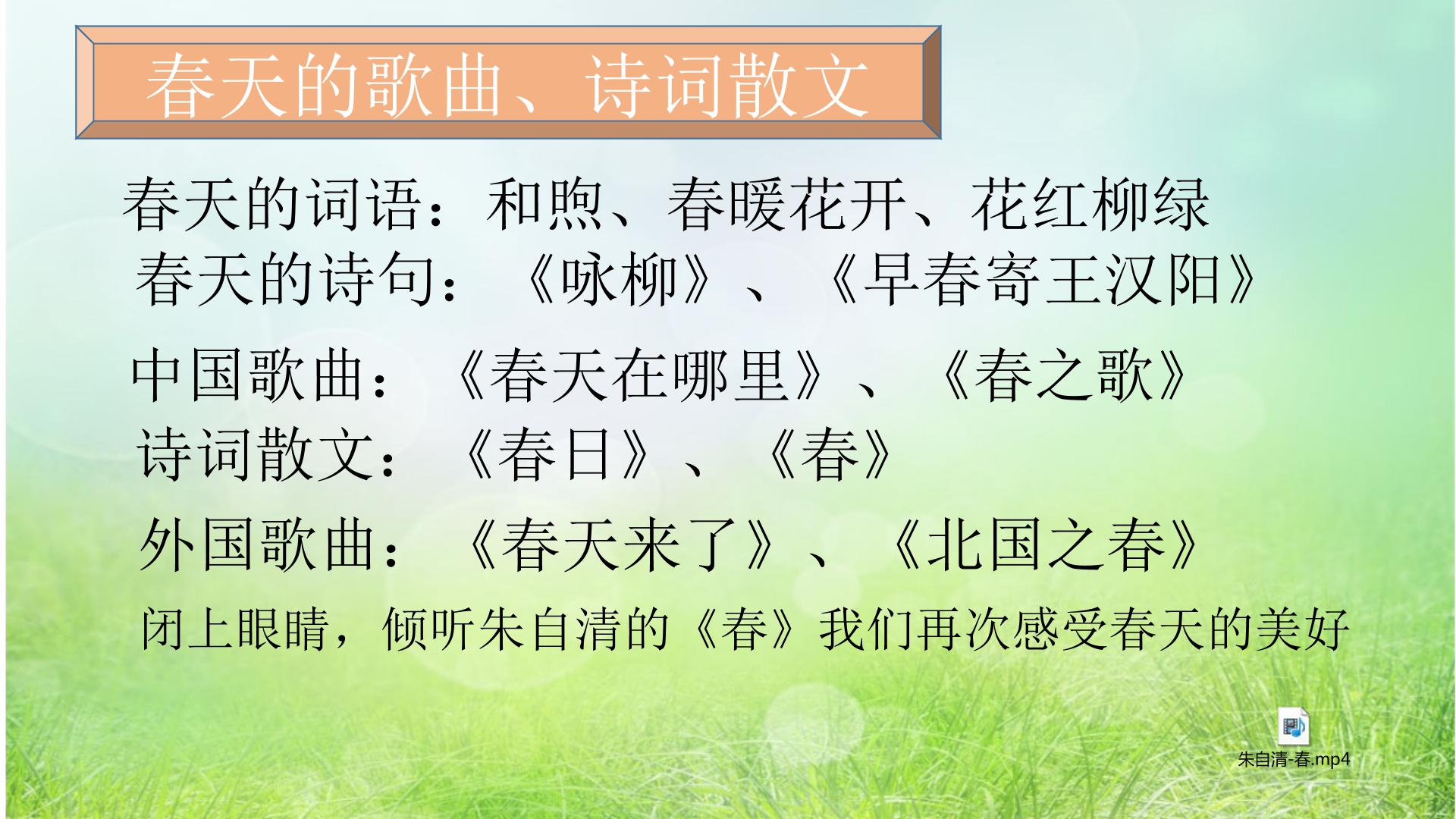 春天的歌曲、诗词散文

春天的词语：和煦、春暖花开、花红柳绿

春天的诗句：《咏柳》、《早春寄王汉阳》

中国歌曲：《春天在哪里》、《春之歌》

诗词散文：《春日》、《春》

外国歌曲：《春天来了》、《北国之春》

闭上眼睛，倾听朱自清的《春》我们再次感受春天的美好

朱自清-春.mp4